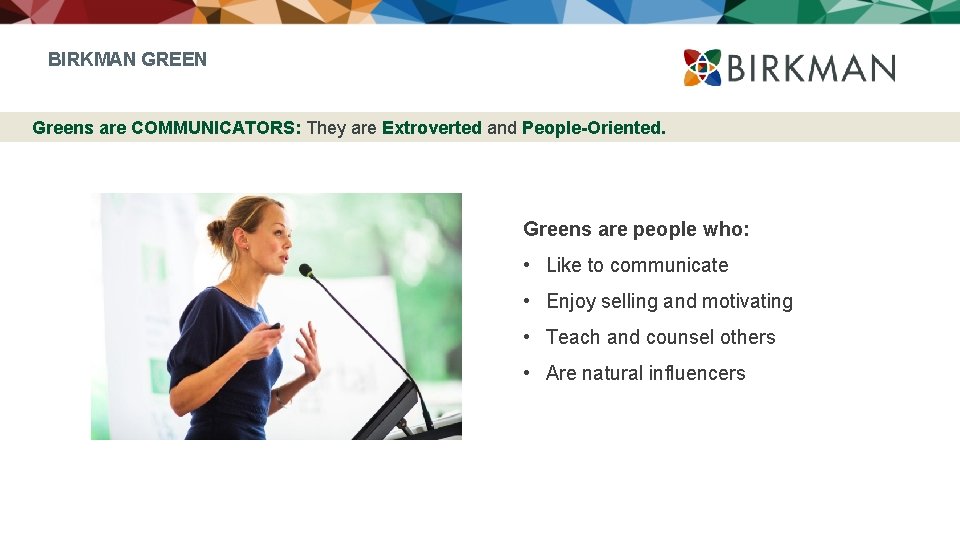 BIRKMAN GREEN

BIRKMAN

Greens are COMMUNICATORS: They are Extroverted and People-Oriented.

Greens are people who:
• Like to communicate
• Enjoy selling and motivating
• Teach and counsel others
• Are natural influencers